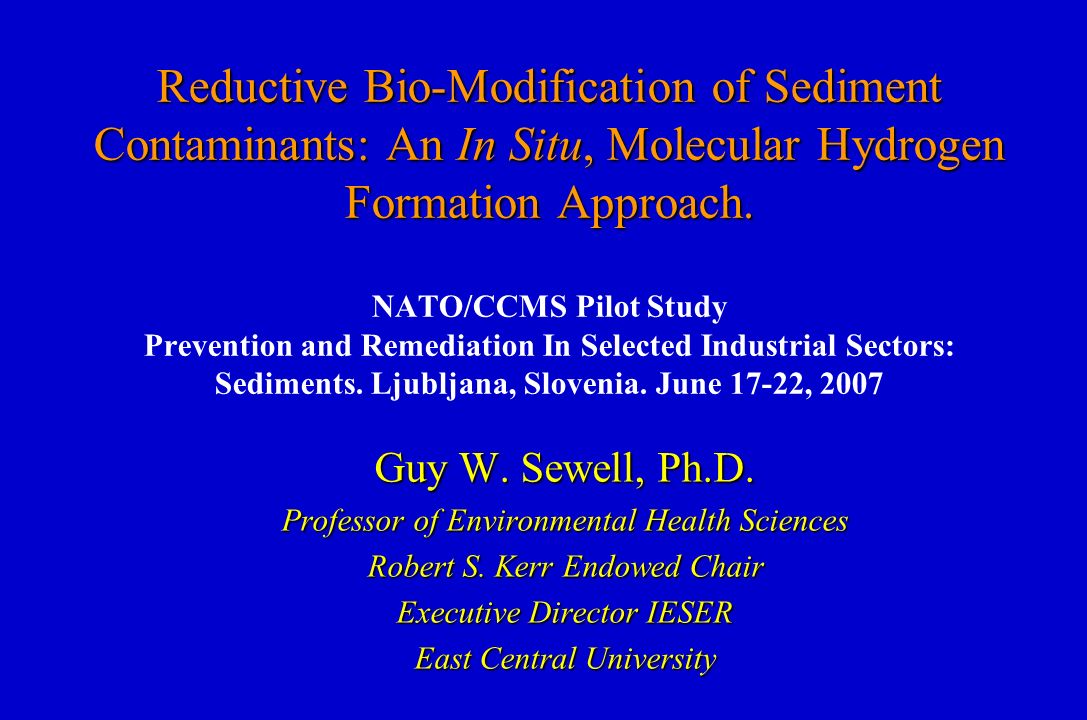 Reductive Bio-Modification of Sediment Contaminants: An In Situ, Molecular Hydrogen Formation Approach.

NATO/CCMS Pilot Study
Prevention and Remediation In Selected Industrial Sectors: Sediments. Ljubljana, Slovenia. June 17-22, 2007

Guy W. Sewell, Ph.D.
Professor of Environmental Health Sciences
Robert S. Kerr Endowed Chair
Executive Director IESER
East Central University